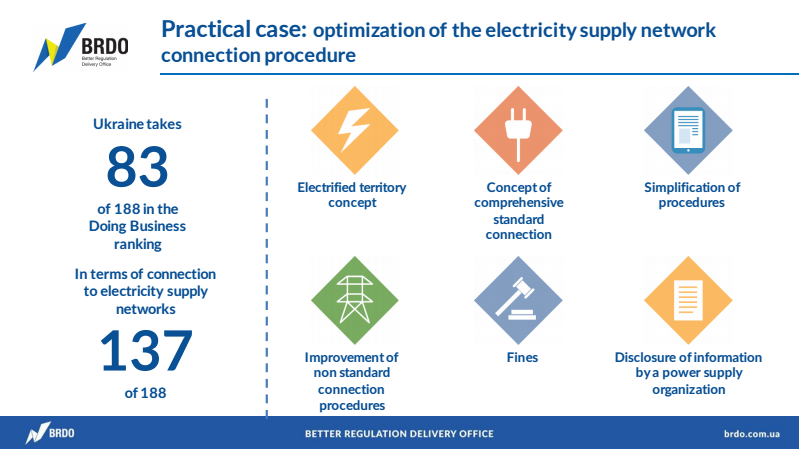 BRDO
Better Regulation Delivery Office

Practical case: optimization of the electricity supply network connection procedure

Ukraine takes
83
of 188 in the Doing Business ranking
In terms of connection to electricity supply networks
137
of 188

Electrified territory concept

Concept of comprehensive standard connection

Simplification of procedures

Improvement of non standard connection procedures

Fines

Disclosure of information by a power supply organization

BRDO
BETTER REGULATION DELIVERY OFFICE
brdo.com.ua